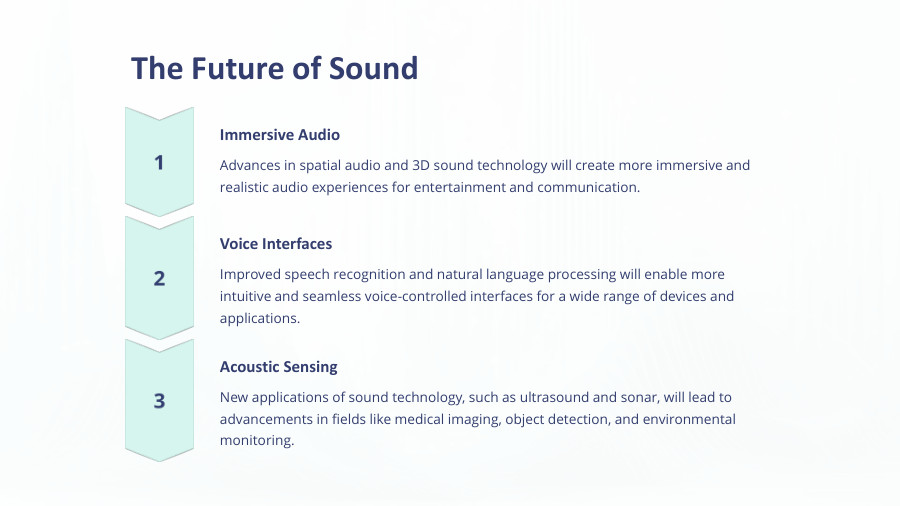 The Future of Sound

1

Immersive Audio

Advances in spatial audio and 3D sound technology will create more immersive and realistic audio experiences for entertainment and communication.

2

Voice Interfaces

Improved speech recognition and natural language processing will enable more intuitive and seamless voice-controlled interfaces for a wide range of devices and applications.

3

Acoustic Sensing

New applications of sound technology, such as ultrasound and sonar, will lead to advancements in fields like medical imaging, object detection, and environmental monitoring.